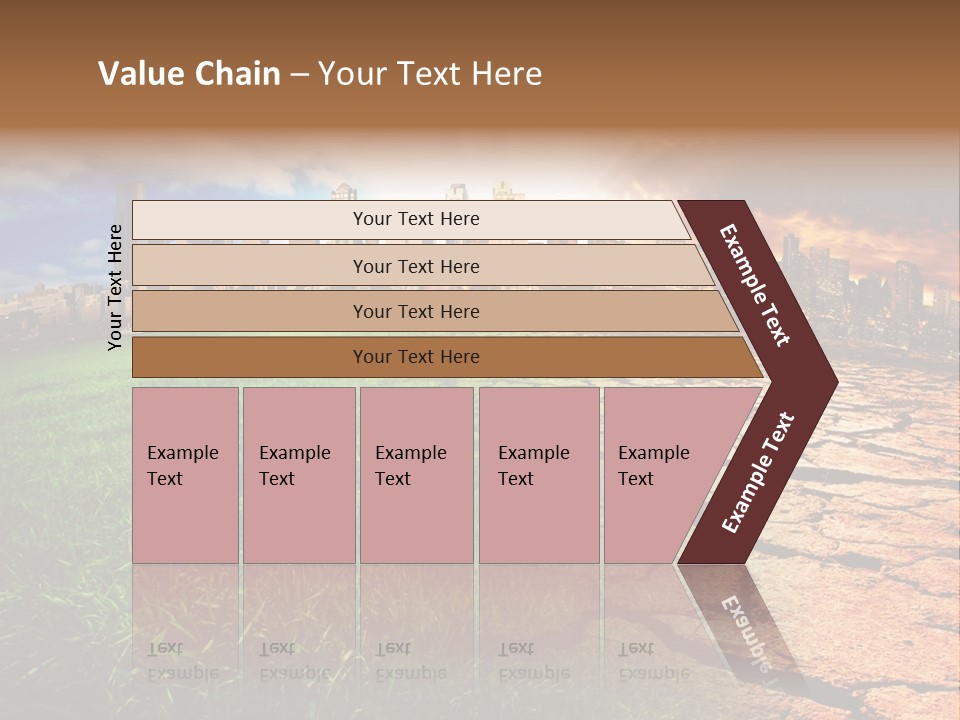 Value Chain – Your Text Here

Your Text Here

Your Text Here

Your Text Here

Your Text Here

Your Text Here

Example Text

Example Text

Example Text

Example Text

Example Text

Example Text

Example Text